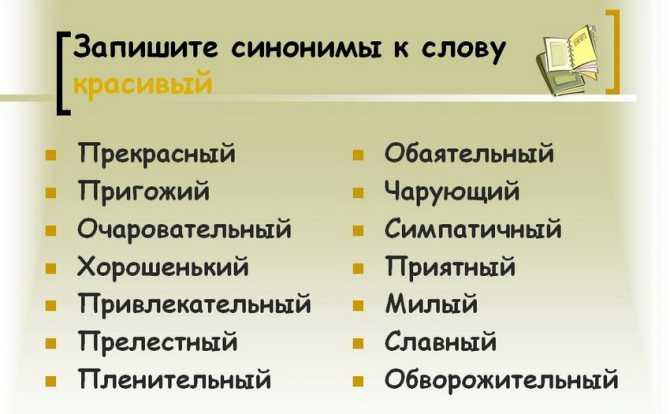 Запишите синонимы к слову красивый

- Прекрасный
- Пригожий
- Очаровательный
- Хорошенький
- Привлекательный
- Прелестный
- Пленительный

- Обаятельный
- Чарующий
- Симпатичный
- Приятный
- Милый
- Славный
- Обворожительный